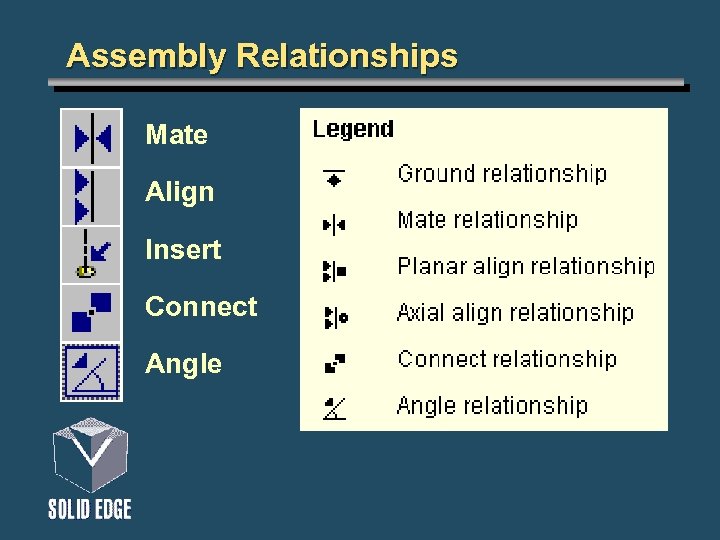 Assembly Relationships

Mate

Align

Insert

Connect

Angle

Legend

Ground relationship

Mate relationship

Planar align relationship

Axial align relationship

Connect relationship

Angle relationship

SOLID EDGE